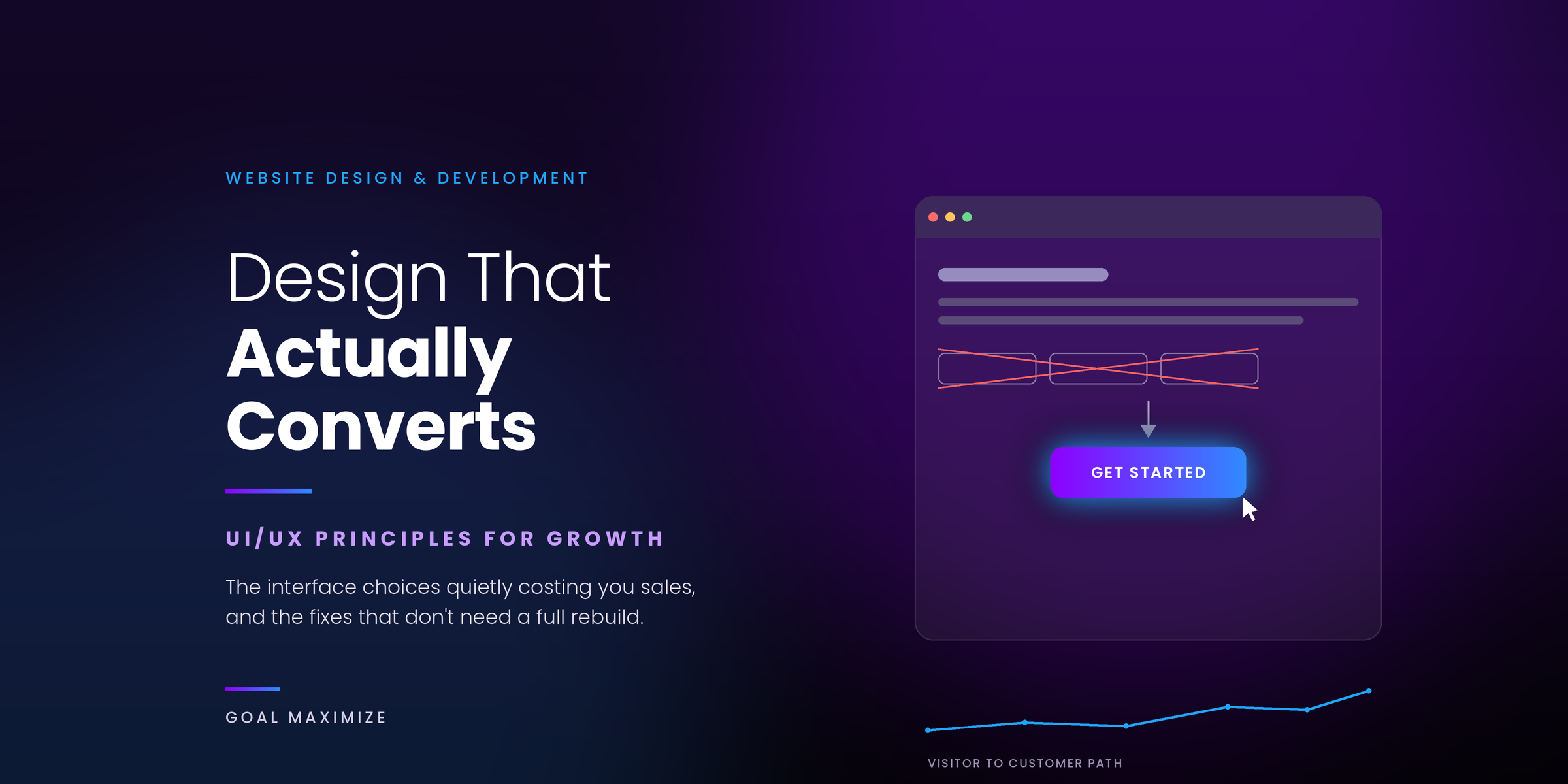 WEBSITE DESIGN & DEVELOPMENT

Design That
Actually
Converts

UI/UX PRINCIPLES FOR GROWTH

The interface choices quietly costing you sales, and the fixes that don't need a full rebuild.

GOAL MAXIMIZE

GET STARTED

VISITOR TO CUSTOMER PATH